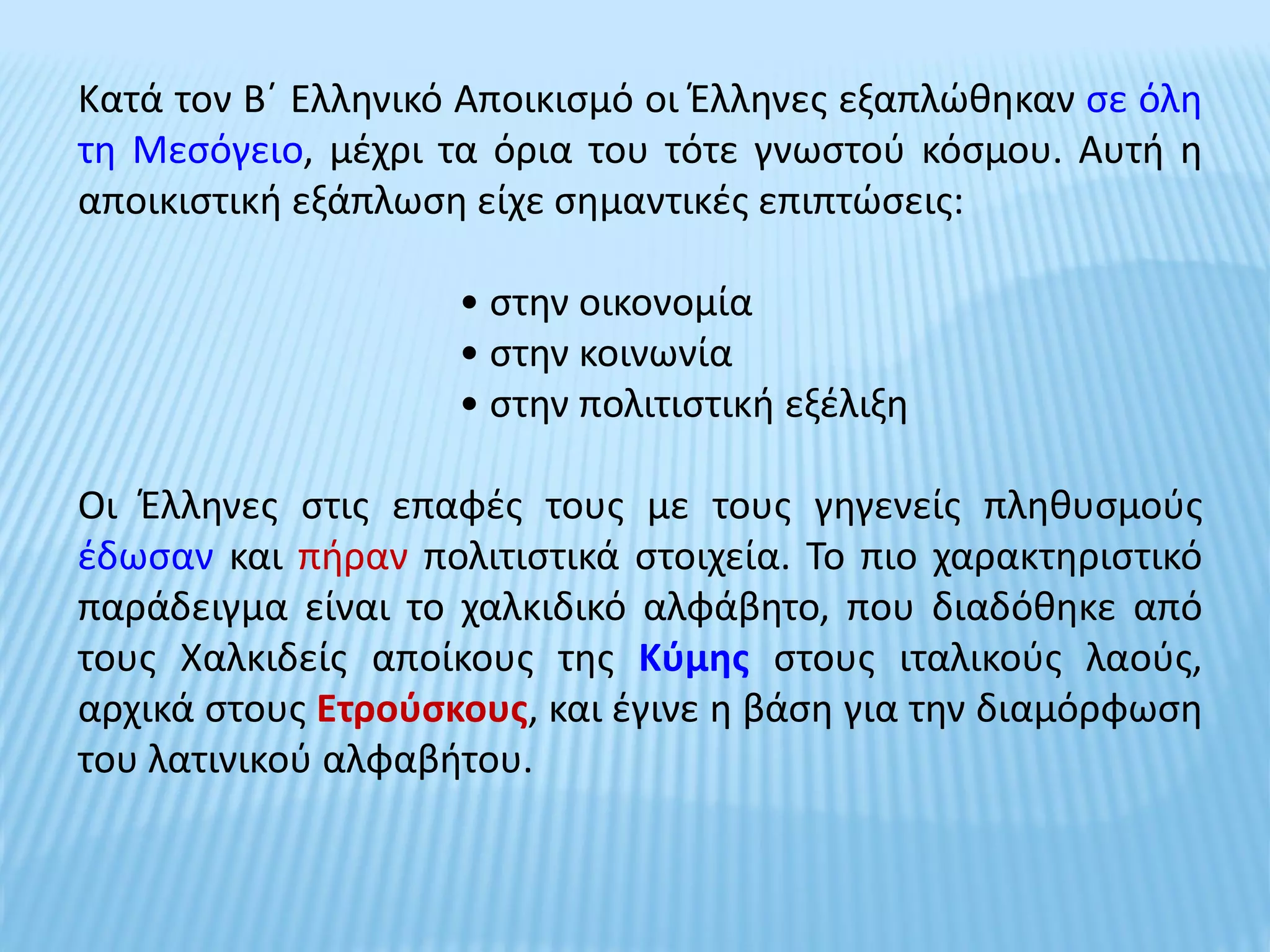 Κατά τον Β΄ Ελληνικό Αποικισμό οι Έλληνες εξαπλώθηκαν σε όλη τη Μεσόγειο, μέχρι τα όρια του τότε γνωστού κόσμου. Αυτή η αποικιστική εξάπλωση είχε σημαντικές επιπτώσεις:

• στην οικονομία
• στην κοινωνία
• στην πολιτιστική εξέλιξη

Οι Έλληνες στις επαφές τους με τους γηγενείς πληθυσμούς έδωσαν και πήραν πολιτιστικά στοιχεία. Το πιο χαρακτηριστικό παράδειγμα είναι το χαλκιδικό αλφάβητο, που διαδόθηκε από τους Χαλκιδείς αποίκους της Κύμης στους ιταλικούς λαούς, αρχικά στους Ετρούσκους, και έγινε η βάση για την διαμόρφωση του λατινικού αλφαβήτου.